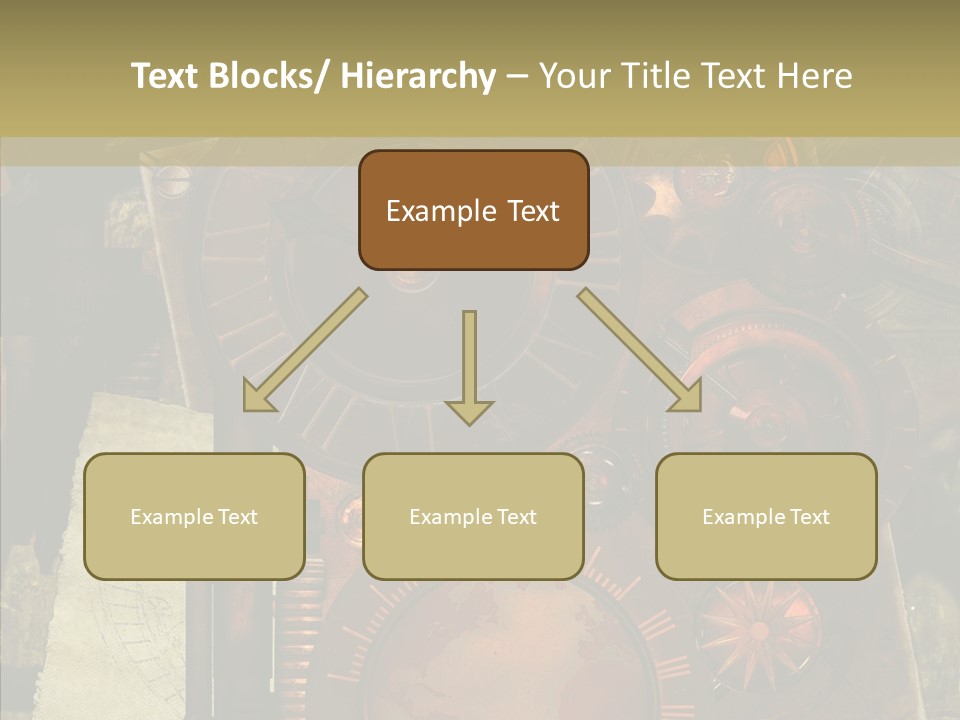 Text Blocks/ Hierarchy – Your Title Text Here

Example Text

Example Text

Example Text

Example Text